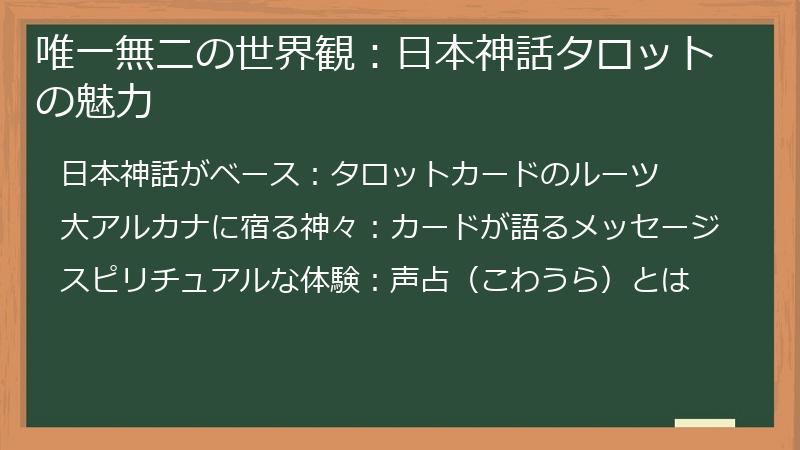 唯一無二の世界観：日本神話タロットの魅力

日本神話がベース：タロットカードのルーツ

大アルカナに宿る神々：カードが語るメッセージ

スピリチュアルな体験：声占（こわうら）とは